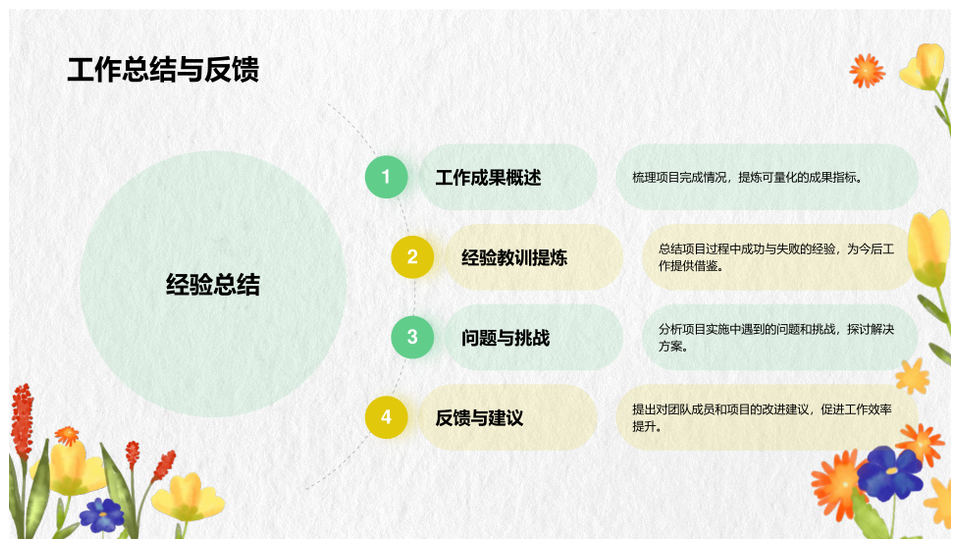 工作总结与反馈

经验总结

1 工作成果概述
梳理项目完成情况，提炼可量化的成果指标。

2 经验教训提炼
总结项目过程中成功与失败的经验，为今后工作提供借鉴。

3 问题与挑战
分析项目实施中遇到的问题和挑战，探讨解决方案。

4 反馈与建议
提出对团队成员和项目的改进建议，促进工作效率提升。